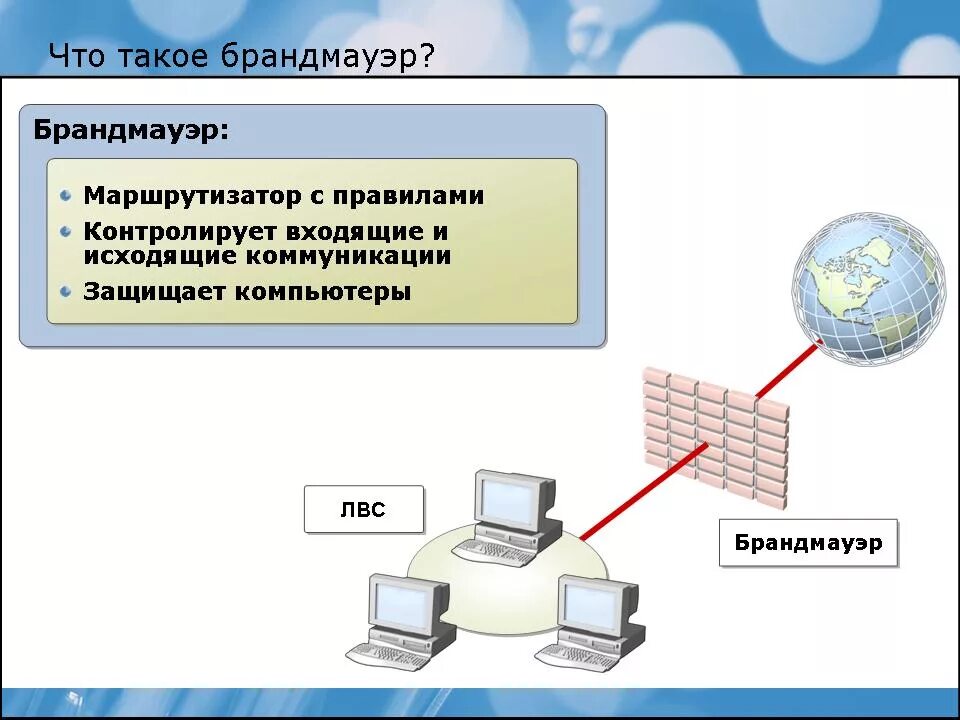 Что такое брандмауэр?

Брандмауэр:

Маршрутизатор с правилами

Контролирует входящие и исходящие коммуникации

Защищает компьютеры

ЛВС

Брандмауэр